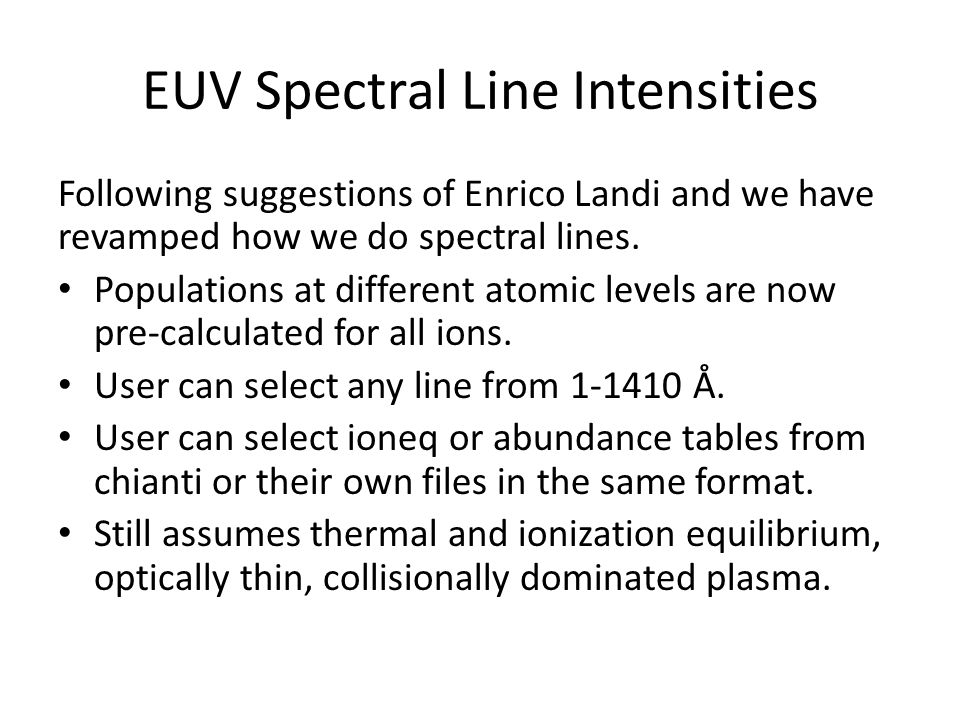 EUV Spectral Line Intensities

Following suggestions of Enrico Landi and we have revamped how we do spectral lines.

• Populations at different atomic levels are now pre-calculated for all ions.
• User can select any line from 1-1410 Å.
• User can select ioneq or abundance tables from chianti or their own files in the same format.
• Still assumes thermal and ionization equilibrium, optically thin, collisionally dominated plasma.